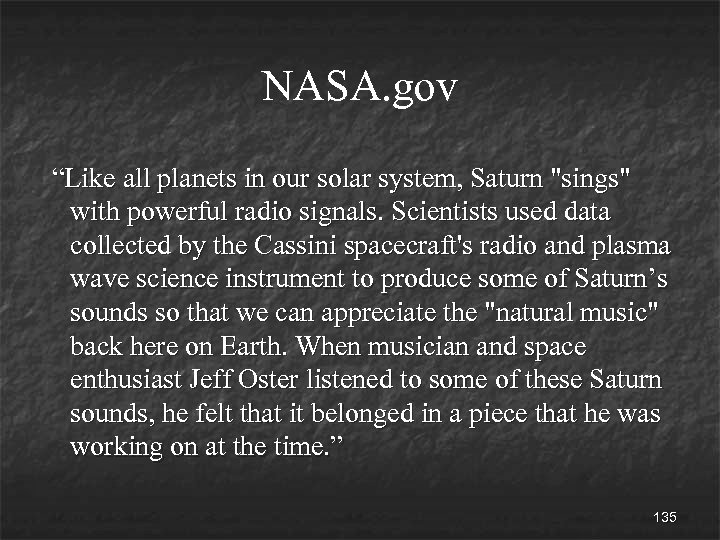 NASA.gov

“Like all planets in our solar system, Saturn "sings" with powerful radio signals. Scientists used data collected by the Cassini spacecraft's radio and plasma wave science instrument to produce some of Saturn’s sounds so that we can appreciate the "natural music" back here on Earth. When musician and space enthusiast Jeff Oster listened to some of these Saturn sounds, he felt that it belonged in a piece that he was working on at the time.”

135